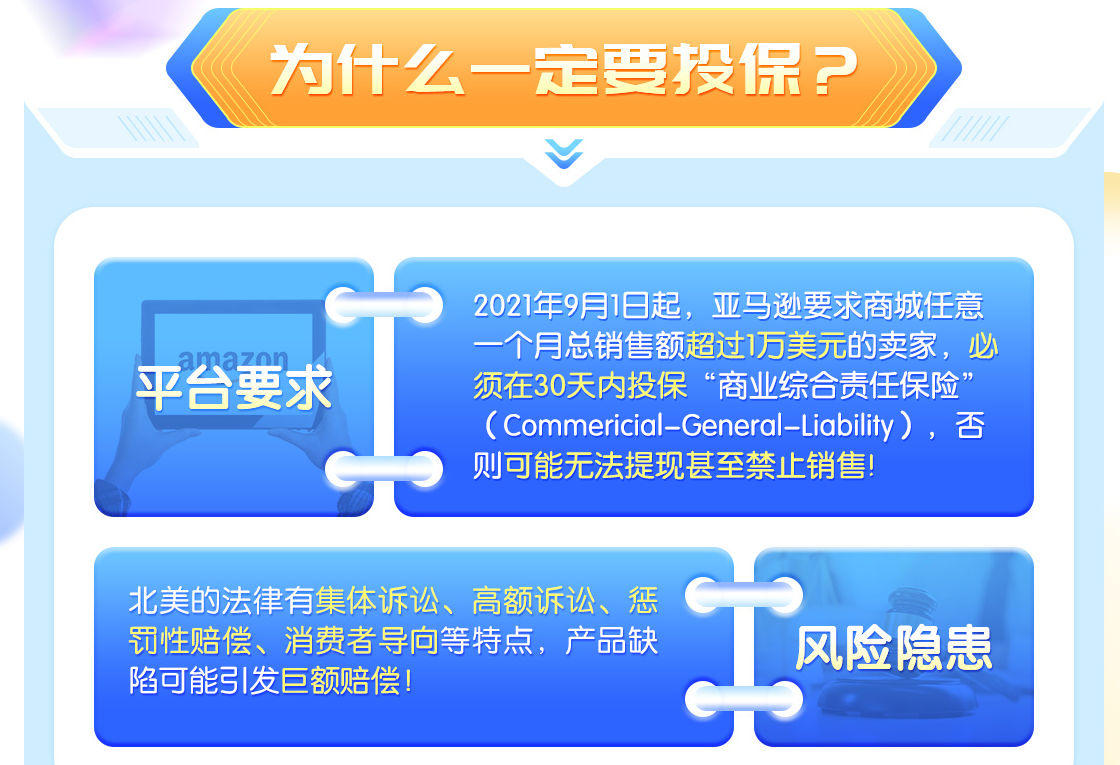 为什么一定要投保？

amazon
平台要求

2021年9月1日起，亚马逊要求商城任意一个月总销售额超过1万美元的卖家，必须在30天内投保“商业综合责任保险”（Commericial-General-Liability），否则可能无法提现甚至禁止销售！

北美的法律有集体诉讼、高额诉讼、惩罚性赔偿、消费者导向等特点，产品缺陷可能引发巨额赔偿！

风险隐患